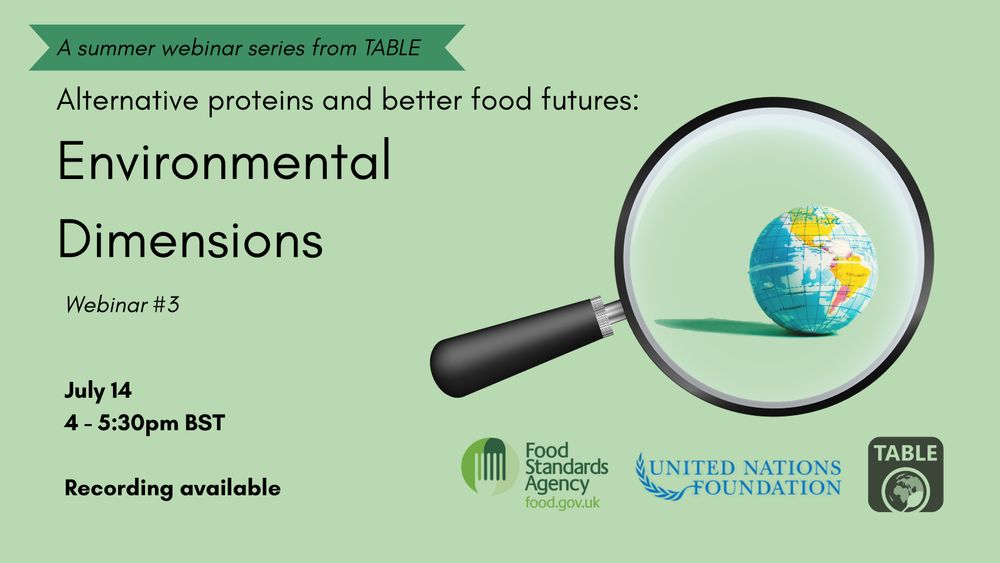 A summer webinar series from TABLE

Alternative proteins and better food futures:

Environmental Dimensions

Webinar #3

July 14
4 - 5:30pm BST

Recording available

Food Standards Agency
food.gov.uk

UNITED NATIONS FOUNDATION

TABLE